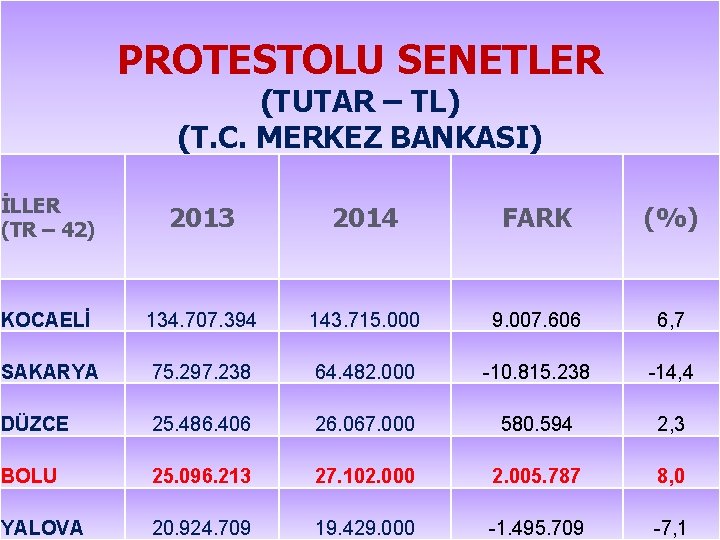 PROTESTOLU SENETLER
(TUTAR – TL)
(T.C. MERKEZ BANKASI)

| İLLER (TR – 42) | 2013 | 2014 | FARK | (%) |
|---|---|---|---|---|
| KOCAELİ | 134.707.394 | 143.715.000 | 9.007.606 | 6,7 |
| SAKARYA | 75.297.238 | 64.482.000 | -10.815.238 | -14,4 |
| DÜZCE | 25.486.406 | 26.067.000 | 580.594 | 2,3 |
| BOLU | 25.096.213 | 27.102.000 | 2.005.787 | 8,0 |
| YALOVA | 20.924.709 | 19.429.000 | -1.495.709 | -7,1 |